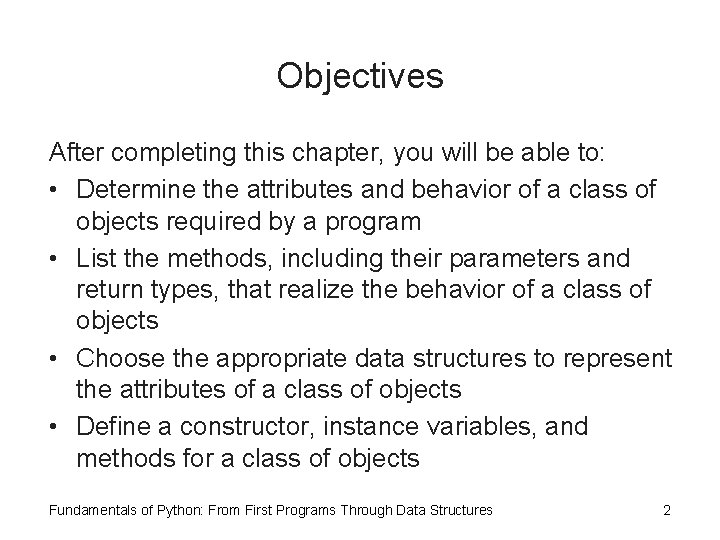 Objectives

After completing this chapter, you will be able to:

• Determine the attributes and behavior of a class of objects required by a program
• List the methods, including their parameters and return types, that realize the behavior of a class of objects
• Choose the appropriate data structures to represent the attributes of a class of objects
• Define a constructor, instance variables, and methods for a class of objects

Fundamentals of Python: From First Programs Through Data Structures

2